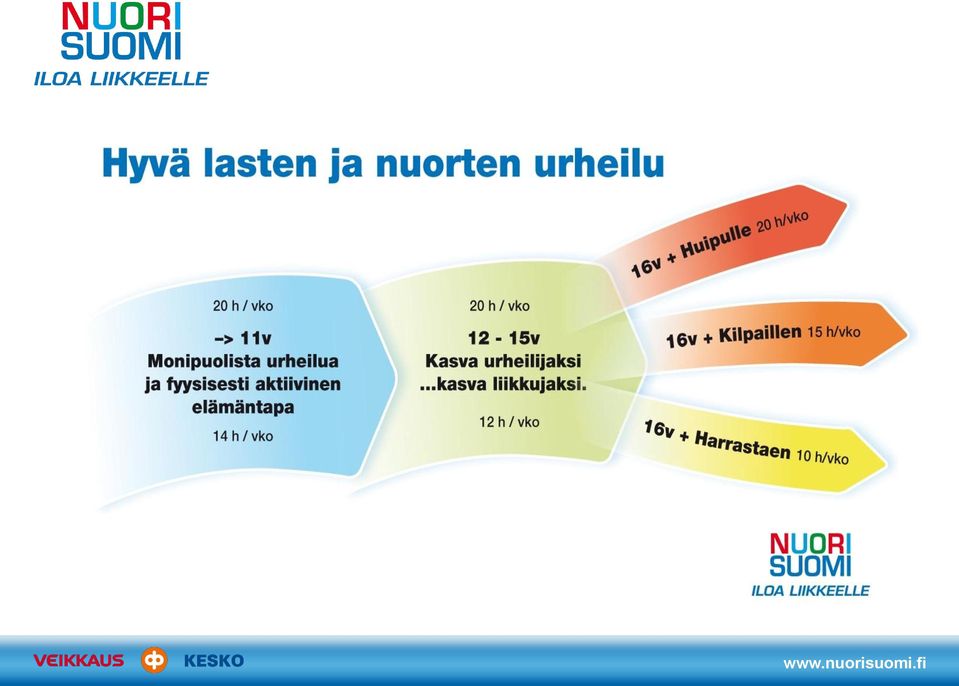 NUORI SUOMI
ILOA LIIKKEELLE

Hyvä lasten ja nuorten urheilu

20 h / vko

–> 11v
Monipuolista urheilua ja fyysisesti aktiivinen elämäntapa

14 h / vko

20 h / vko

12 - 15v
Kasva urheilijaksi ...kasva liikkujaksi.

12 h / vko

16v + Huipulle 20 h/vko

16v + Kilpaillen 15 h/vko

16v + Harrastaen 10 h/vko

NUORI SUOMI
ILOA LIIKKEELLE

VEIKKAUS KESKO

www.nuorisuomi.fi